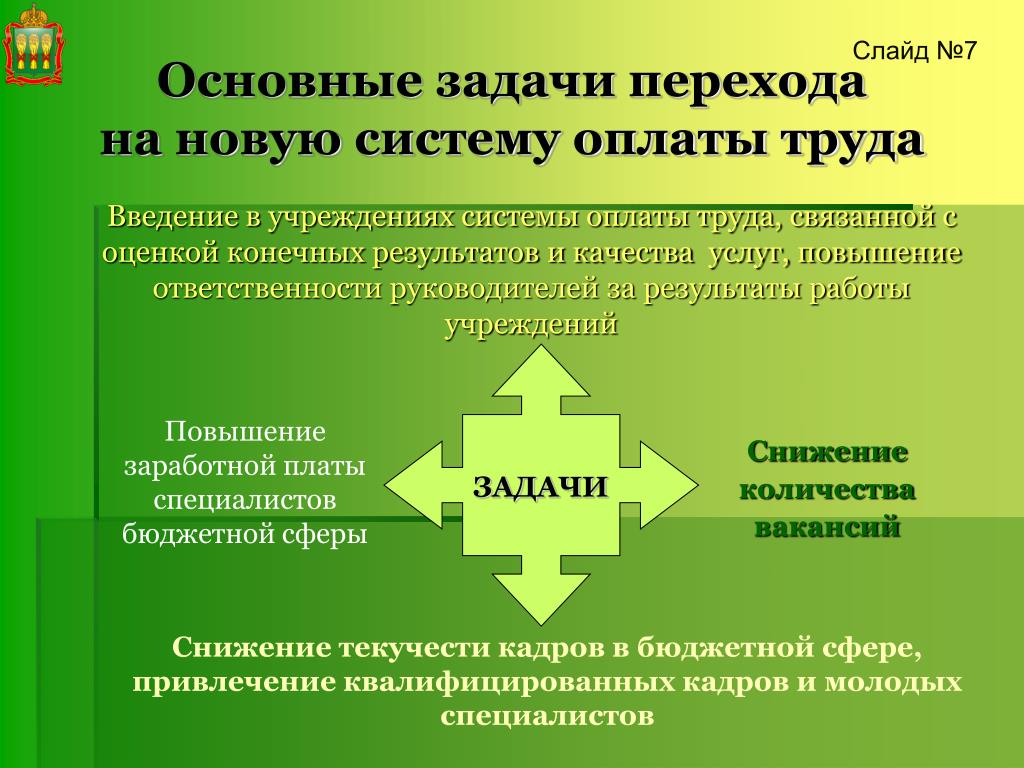 Слайд №7

Основные задачи перехода на новую систему оплаты труда

Введение в учреждениях системы оплаты труда, связанной с оценкой конечных результатов и качества услуг, повышение ответственности руководителей за результаты работы учреждений

Повышение заработной платы специалистов бюджетной сферы

ЗАДАЧИ

Снижение количества вакансий

Снижение текучести кадров в бюджетной сфере, привлечение квалифицированных кадров и молодых специалистов